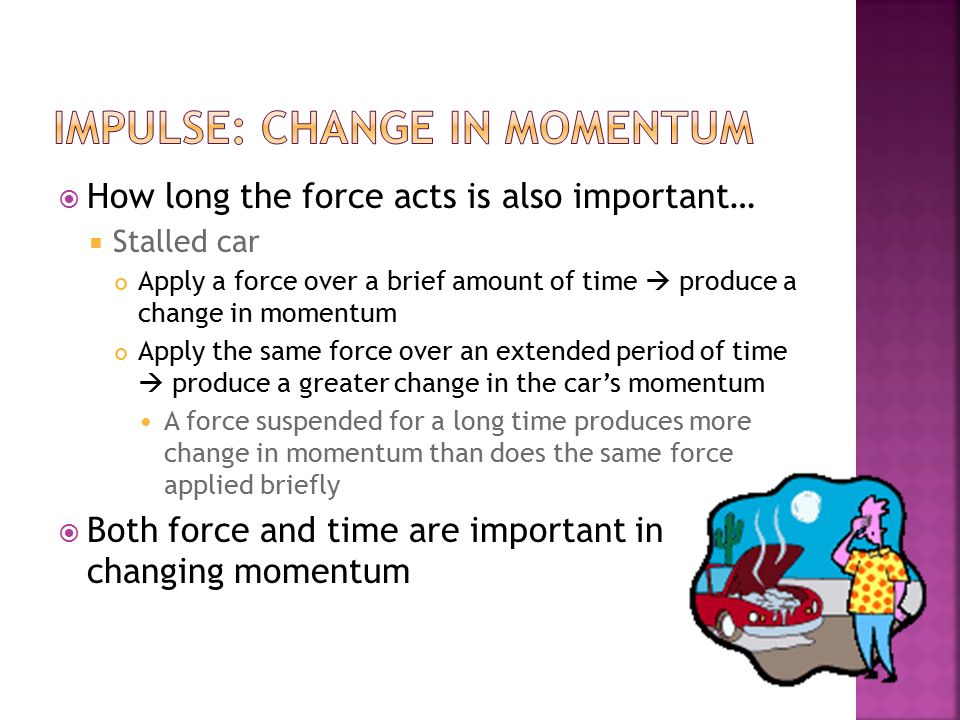 IMPULSE: CHANGE IN MOMENTUM

How long the force acts is also important…

Stalled car

Apply a force over a brief amount of time → produce a change in momentum

Apply the same force over an extended period of time → produce a greater change in the car's momentum

A force suspended for a long time produces more change in momentum than does the same force applied briefly

Both force and time are important in changing momentum